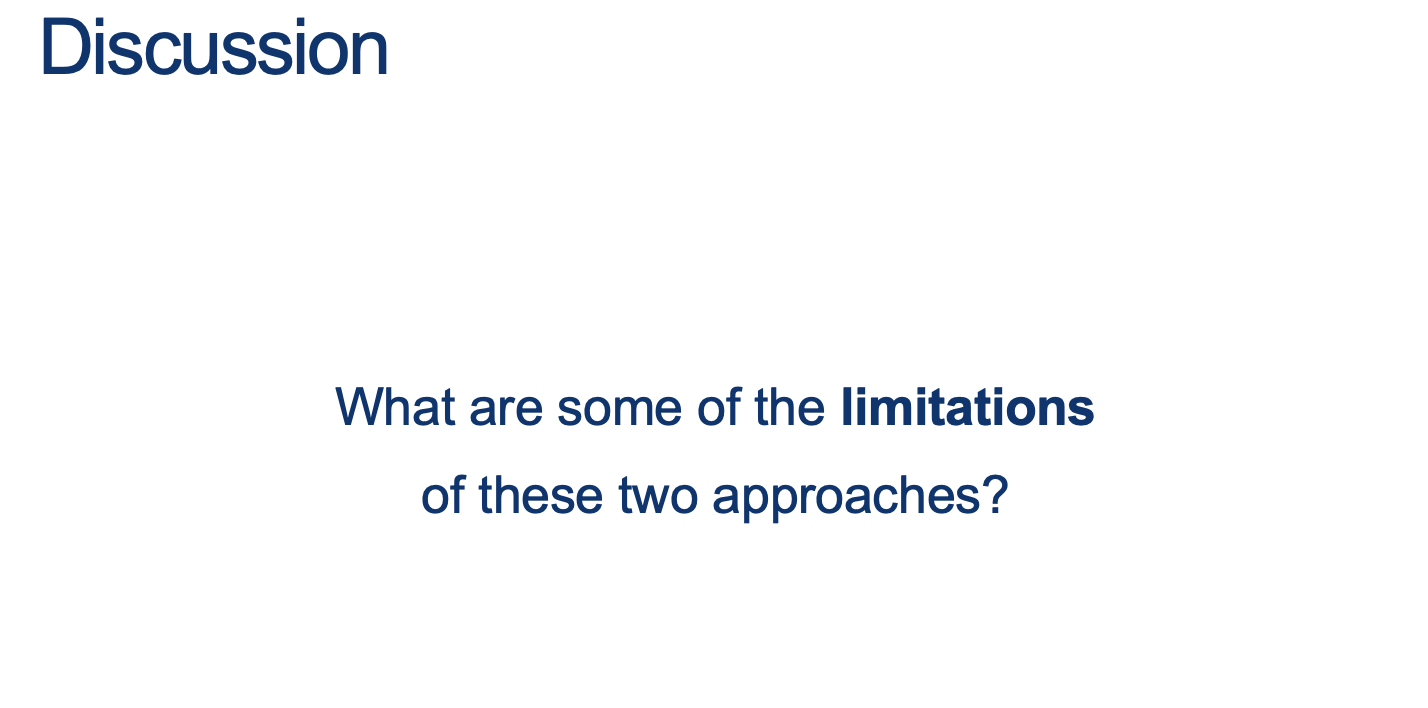 Discussion

What are some of the limitations of these two approaches?